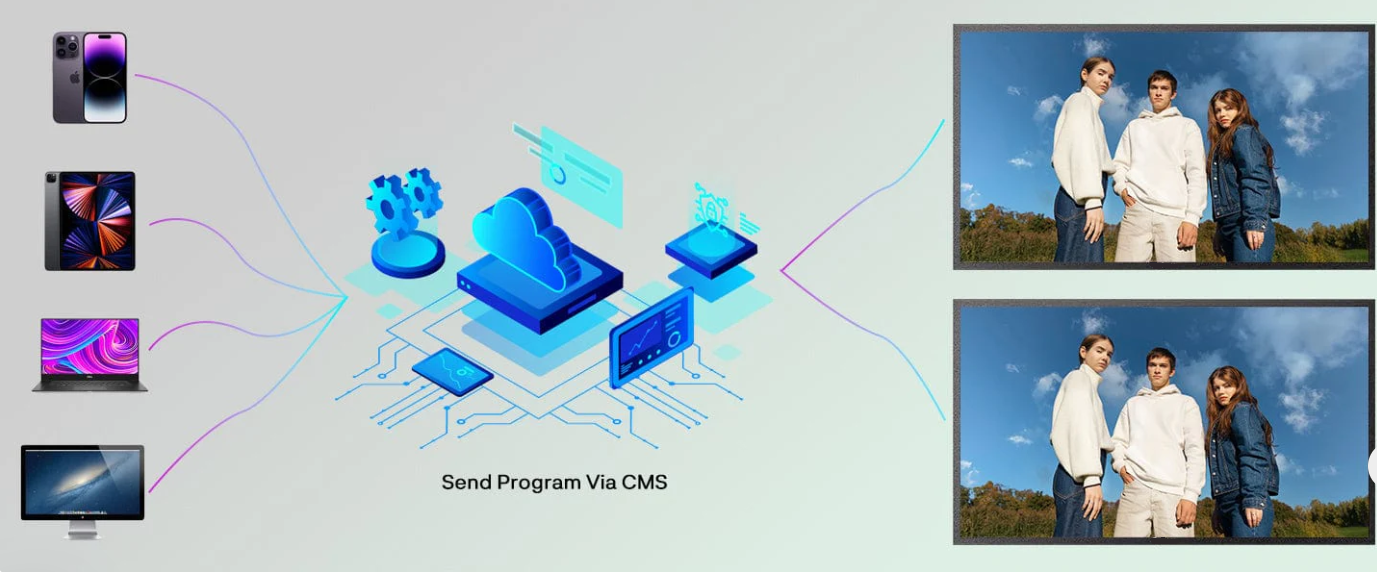 Send Program Via CMS